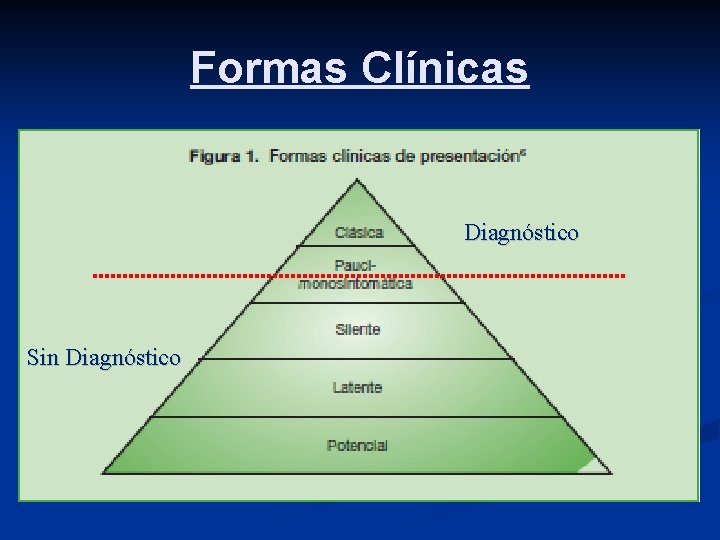 Formas Clínicas

Figura 1. Formas clínicas de presentación$^6$

Clásica

Diagnóstico

Pauci-monosintomática

Silente

Sin Diagnóstico

Latente

Potencial